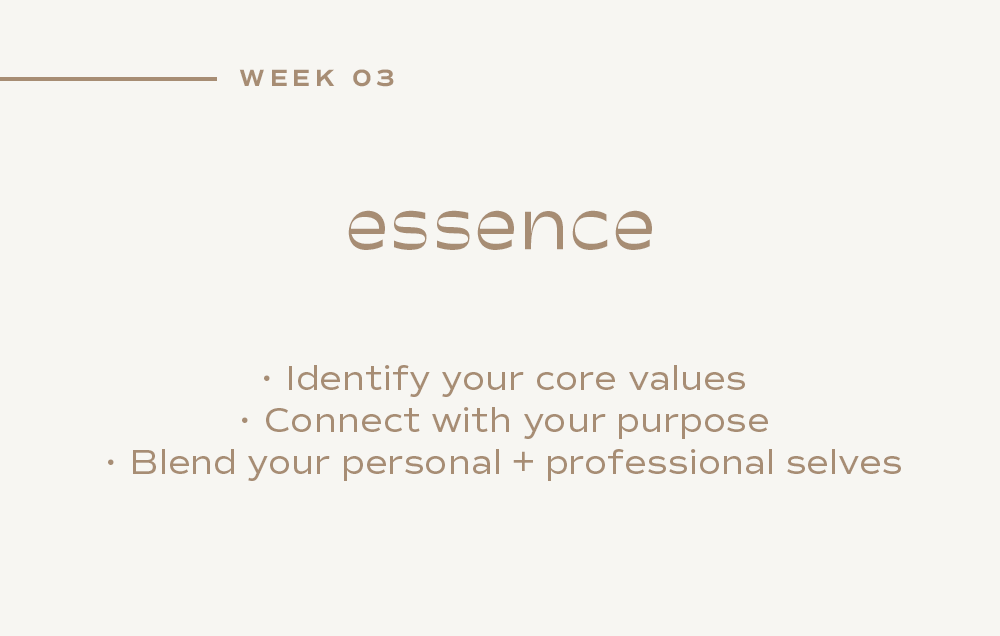 WEEK 03

essence

· Identify your core values
· Connect with your purpose
· Blend your personal + professional selves